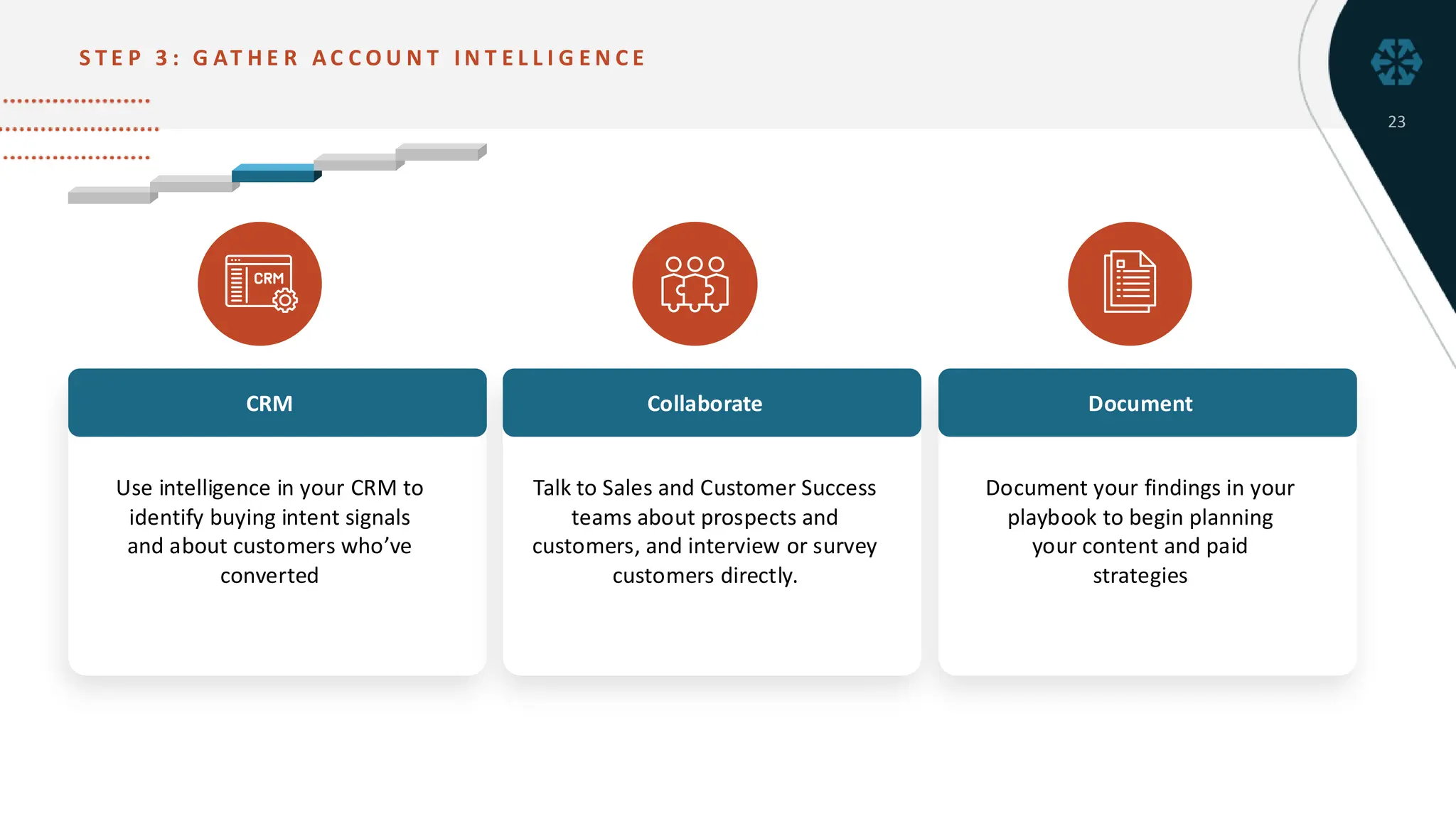 STEP 3: GATHER ACCOUNT INTELLIGENCE

23

CRM

CRM

Use intelligence in your CRM to identify buying intent signals and about customers who've converted

Collaborate

Talk to Sales and Customer Success teams about prospects and customers, and interview or survey customers directly.

Document

Document your findings in your playbook to begin planning your content and paid strategies